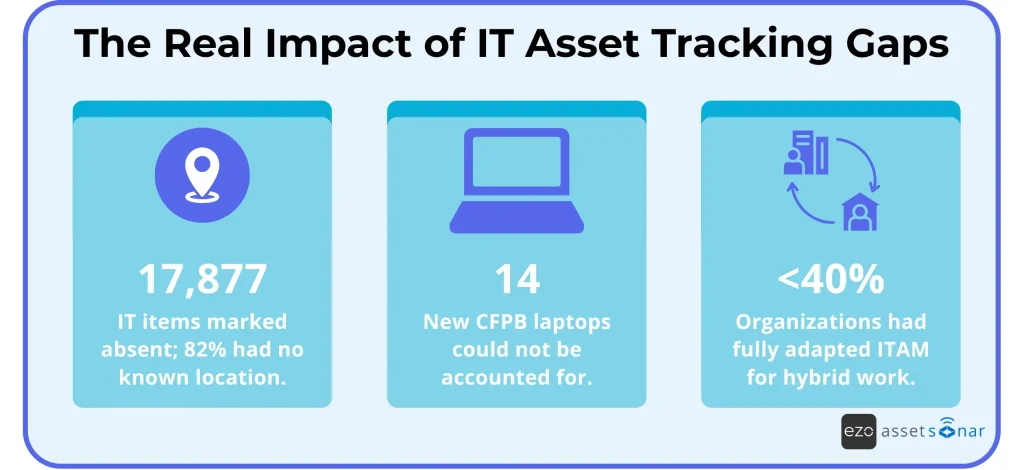 The Real Impact of IT Asset Tracking Gaps

17,877

IT items marked absent; 82% had no known location.

14

New CFPB laptops could not be accounted for.

<40%

Organizations had fully adapted ITAM for hybrid work.

ezo assetsonar